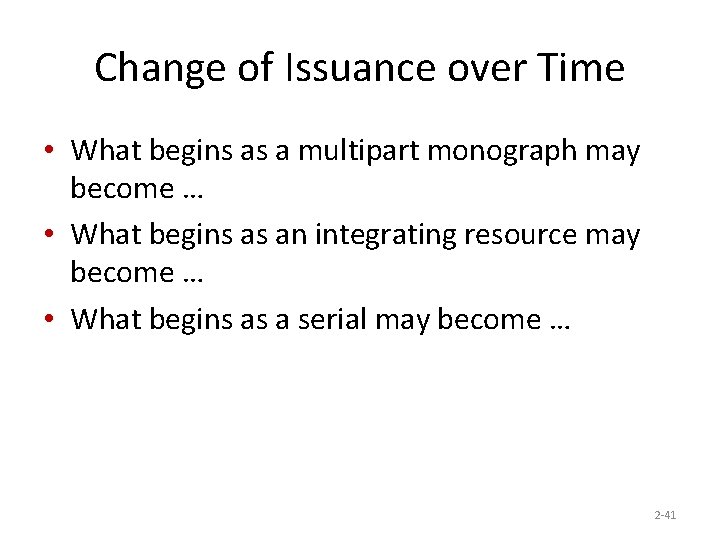 Change of Issuance over Time

• What begins as a multipart monograph may become …

• What begins as an integrating resource may become …

• What begins as a serial may become …

2-41